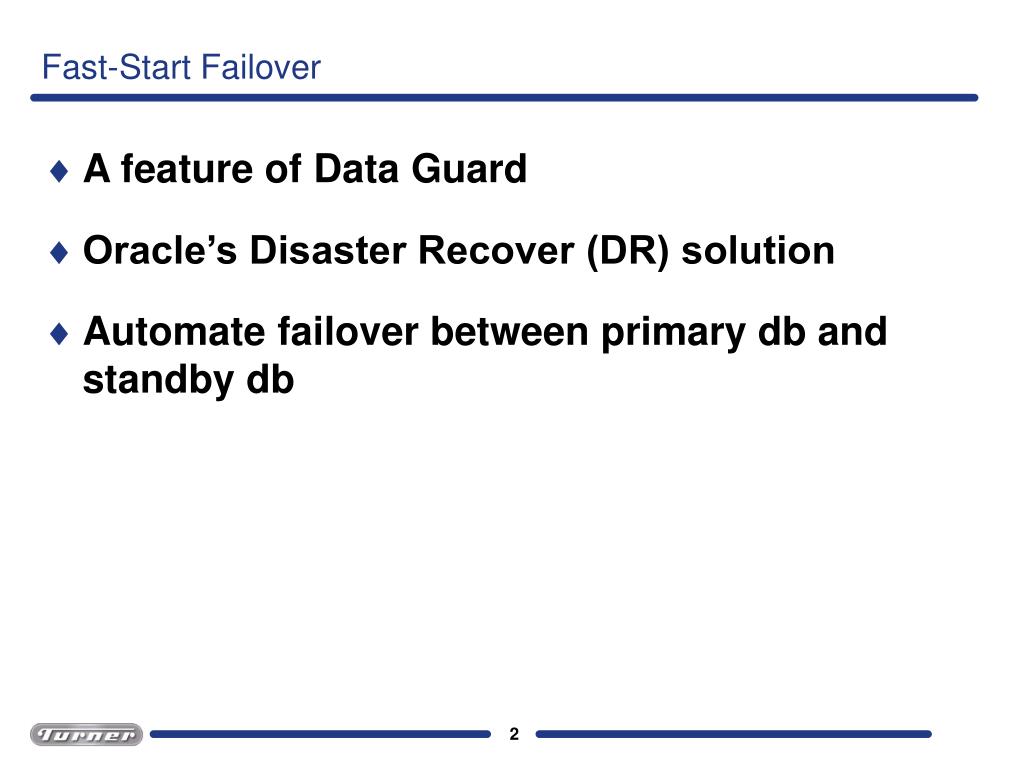 Fast-Start Failover

♦ A feature of Data Guard

♦ Oracle’s Disaster Recover (DR) solution

♦ Automate failover between primary db and standby db

Turner

2